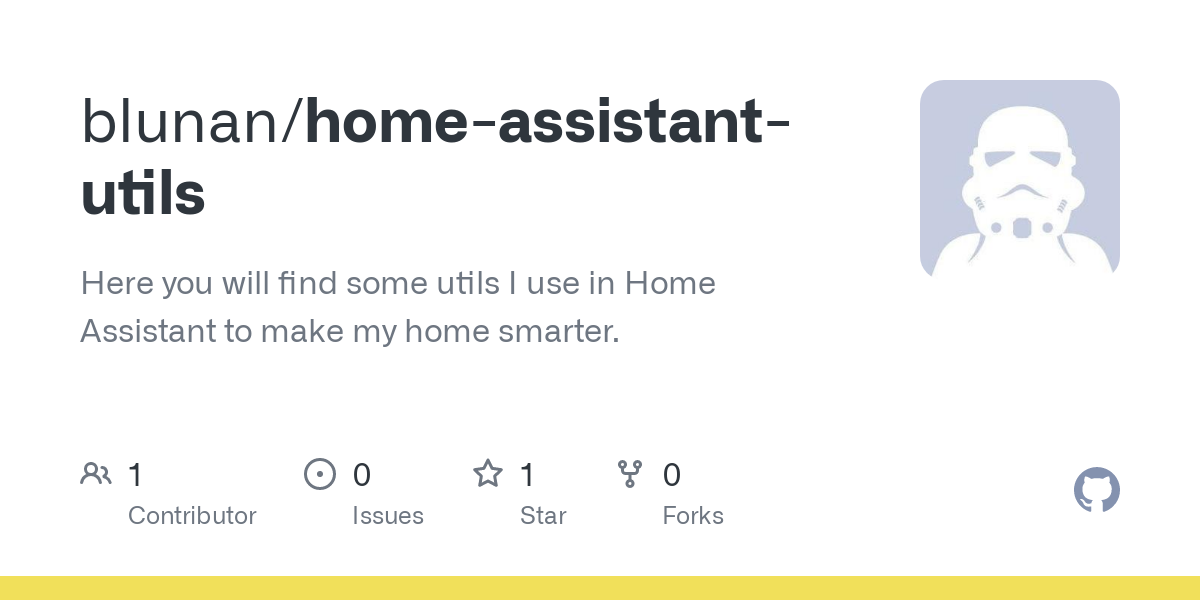 blunan/home-assistant-utils

Here you will find some utils I use in Home Assistant to make my home smarter.

1
Contributor

0
Issues

1
Star

0
Forks